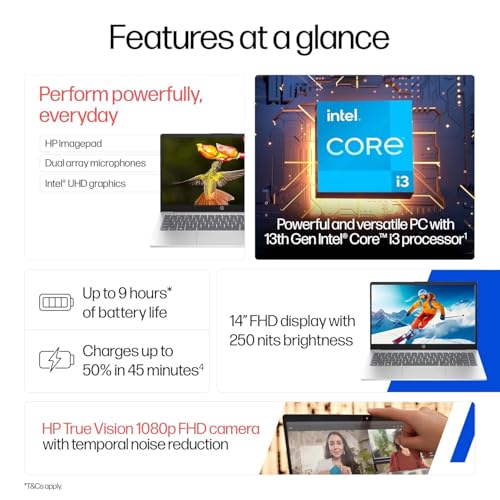 Features at a glance

Perform powerfully, everyday

HP Imagepad

Dual array microphones

Intel® UHD graphics

intel.
CORE
i3

Powerful and versatile PC with 13th Gen Intel® Core™ i3 processor$^{1}$

Up to 9 hours* of battery life

Charges up to 50% in 45 minutes$^{4}$

14" FHD display with 250 nits brightness

HP True Vision 1080p FHD camera with temporal noise reduction

*T&Cs apply.